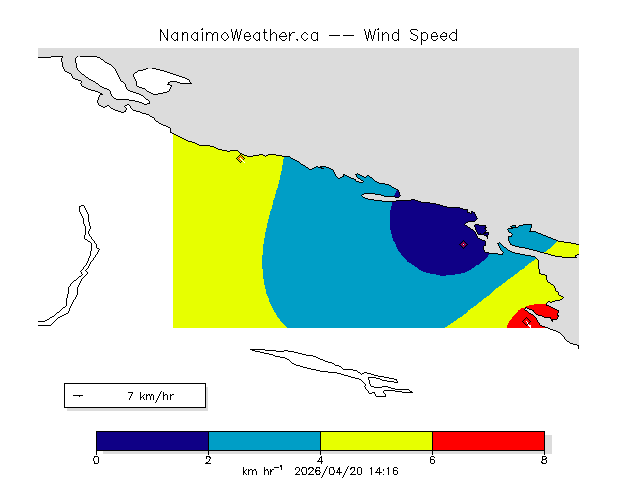 NanaimoWeather.ca -- Wind Speed

7 km/hr

0 2 4 6 8

km hr$^{-1}$ 2026/04/20 14:16